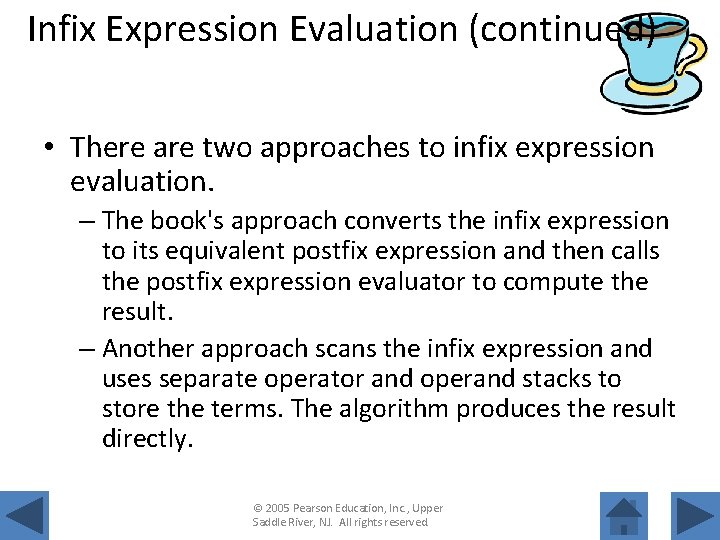 Infix Expression Evaluation (continued)

• There are two approaches to infix expression evaluation.

– The book's approach converts the infix expression to its equivalent postfix expression and then calls the postfix expression evaluator to compute the result.

– Another approach scans the infix expression and uses separate operator and operand stacks to store the terms. The algorithm produces the result directly.

© 2005 Pearson Education, Inc., Upper Saddle River, NJ. All rights reserved